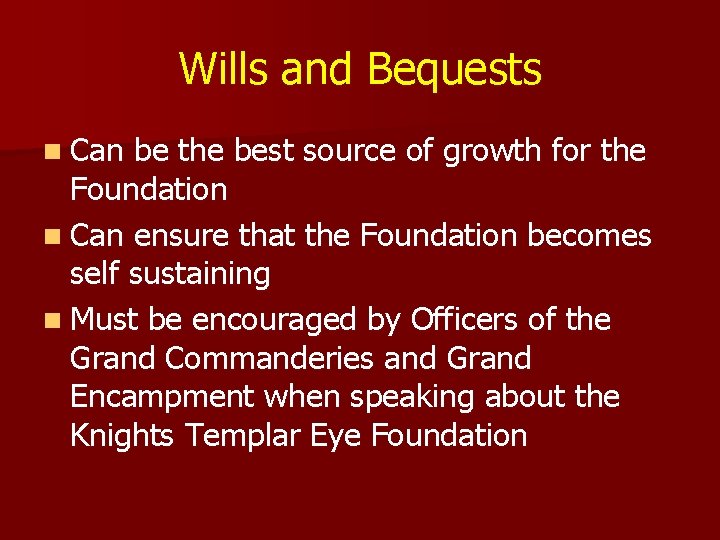 Wills and Bequests

• Can be the best source of growth for the Foundation
• Can ensure that the Foundation becomes self sustaining
• Must be encouraged by Officers of the Grand Commanderies and Grand Encampment when speaking about the Knights Templar Eye Foundation